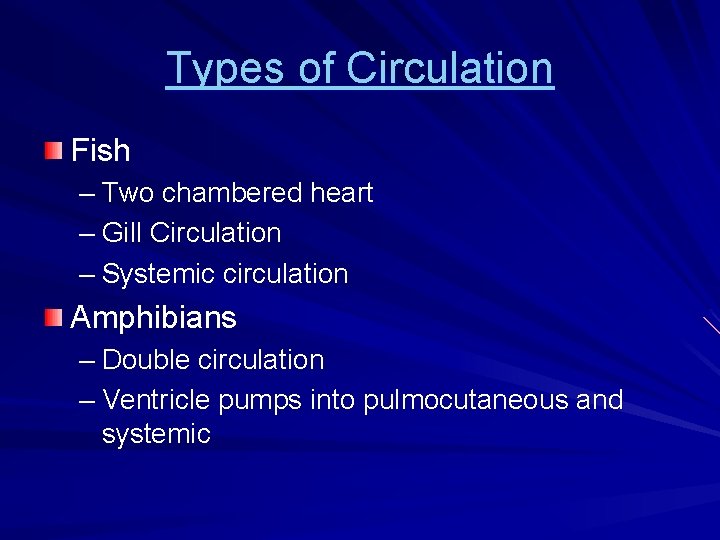 Types of Circulation

Fish
– Two chambered heart
– Gill Circulation
– Systemic circulation

Amphibians
– Double circulation
– Ventricle pumps into pulmocutaneous and systemic